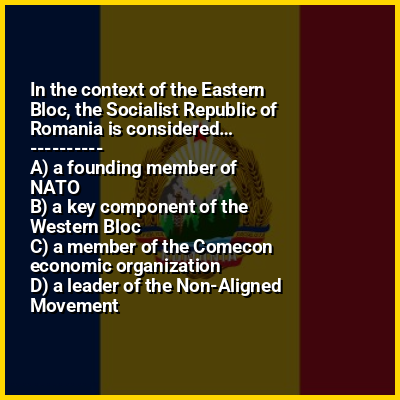 In the context of the Eastern Bloc, the Socialist Republic of Romania is considered...
----------
A) a founding member of NATO
B) a key component of the Western Bloc
C) a member of the Comecon economic organization
D) a leader of the Non-Aligned Movement